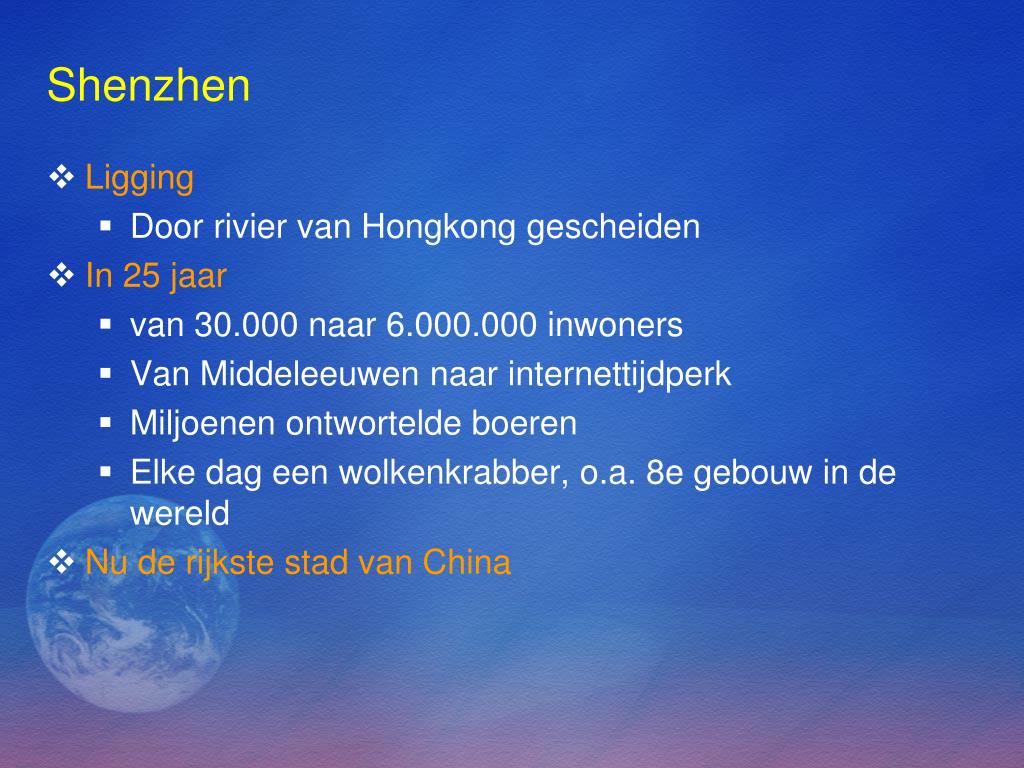 Shenzhen

❖ Ligging
▪ Door rivier van Hongkong gescheiden
❖ In 25 jaar
▪ van 30.000 naar 6.000.000 inwoners
▪ Van Middeleeuwen naar internettijdperk
▪ Miljoenen ontwortelde boeren
▪ Elke dag een wolkenkrabber, o.a. 8e gebouw in de wereld
❖ Nu de rijkste stad van China